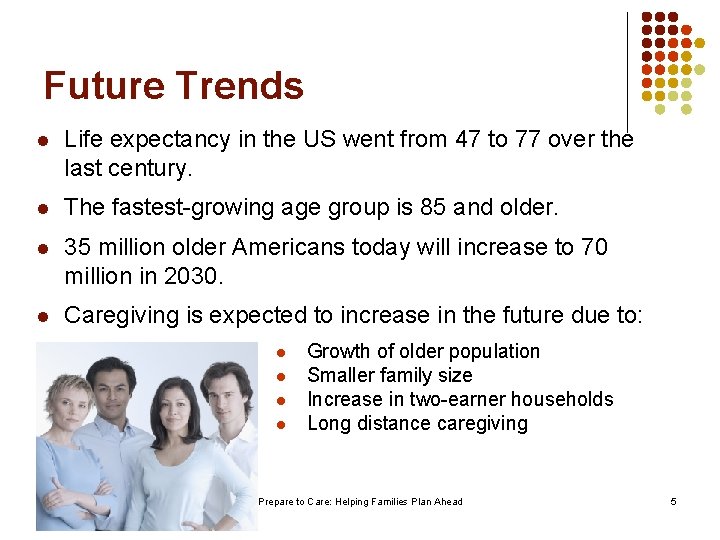 Future Trends

- Life expectancy in the US went from 47 to 77 over the last century.
- The fastest-growing age group is 85 and older.
- 35 million older Americans today will increase to 70 million in 2030.
- Caregiving is expected to increase in the future due to:
  - Growth of older population
  - Smaller family size
  - Increase in two-earner households
  - Long distance caregiving

Prepare to Care: Helping Families Plan Ahead

5